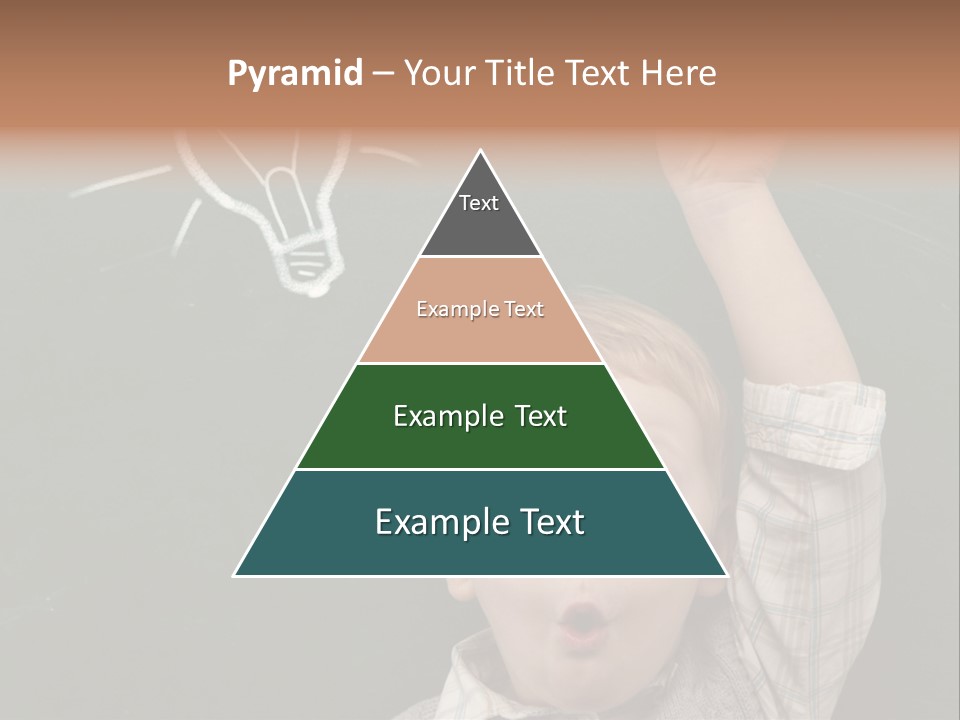 Pyramid – Your Title Text Here

Text

Example Text

Example Text

Example Text